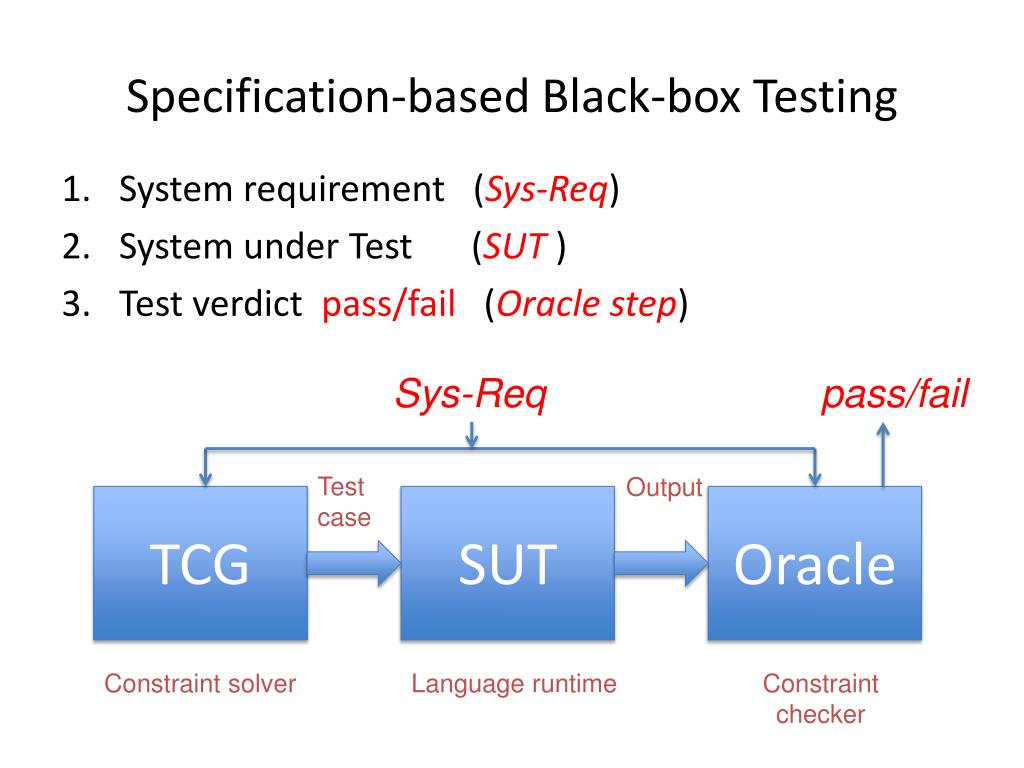 Specification-based Black-box Testing

1. System requirement (Sys-Req)
2. System under Test (SUT )
3. Test verdict pass/fail (Oracle step)

Sys-Req

pass/fail

TCG

Test case

SUT

Output

Oracle

Constraint solver

Language runtime

Constraint checker